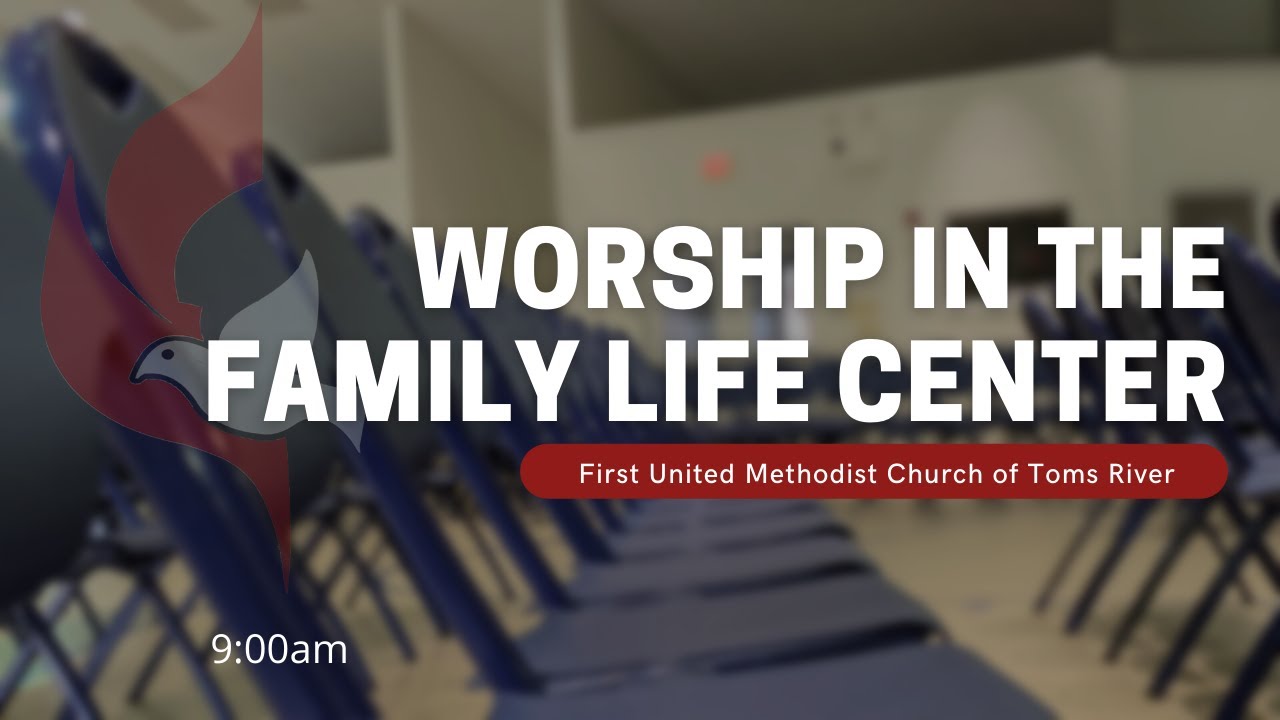 WORSHIP IN THE FAMILY LIFE CENTER

First United Methodist Church of Toms River

9:00am